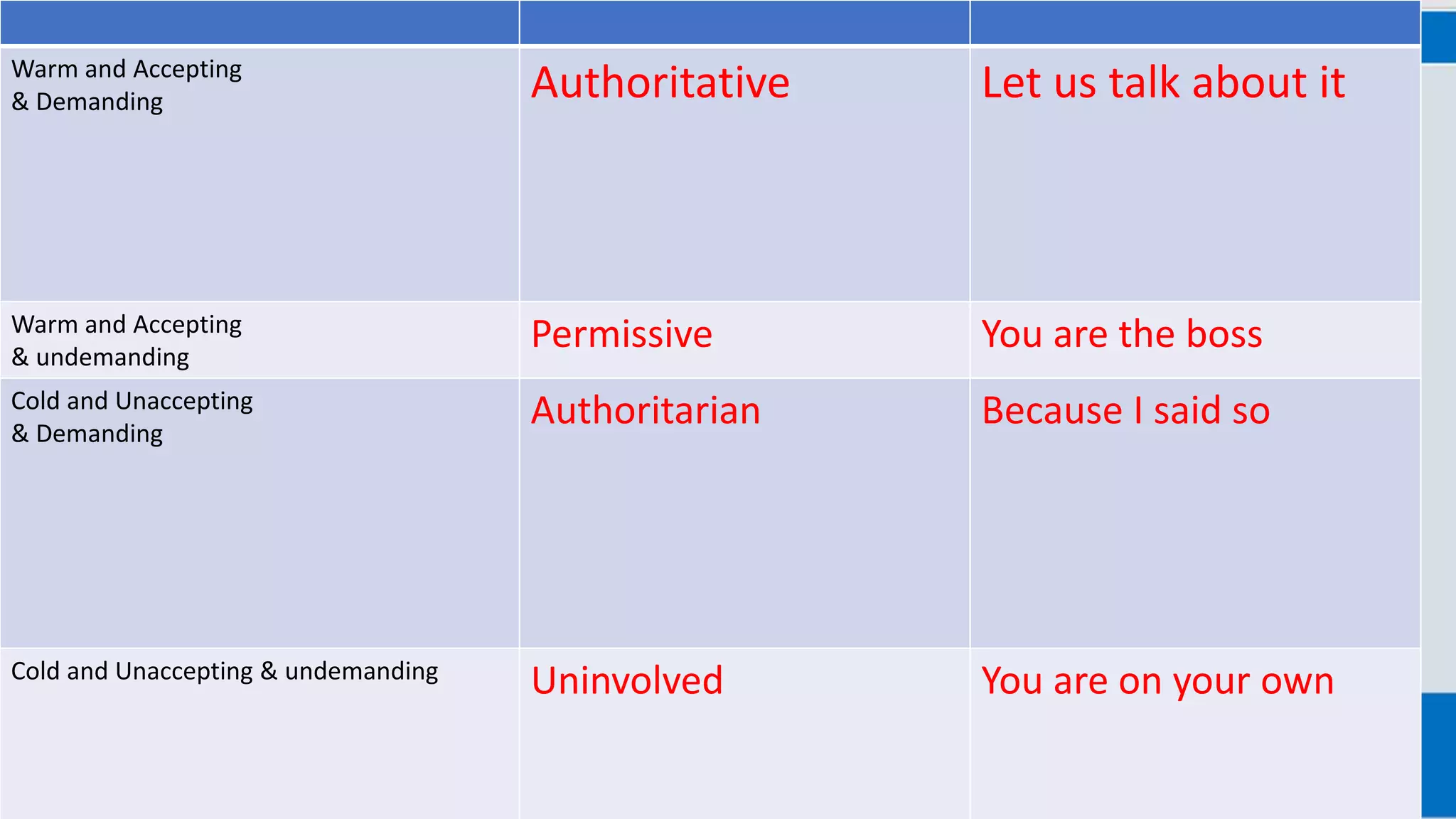 | | | |
|---|---|---|
| Warm and Accepting & Demanding | Authoritative | Let us talk about it |
| Warm and Accepting & undemanding | Permissive | You are the boss |
| Cold and Unaccepting & Demanding | Authoritarian | Because I said so |
| Cold and Unaccepting & undemanding | Uninvolved | You are on your own |